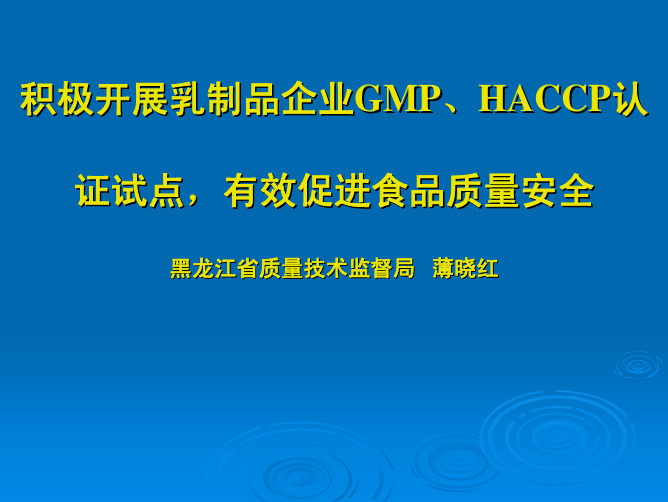 积极开展乳制品企业GMP、HACCP认证试点，有效促进食品质量安全

黑龙江省质量技术监督局 薄晓红